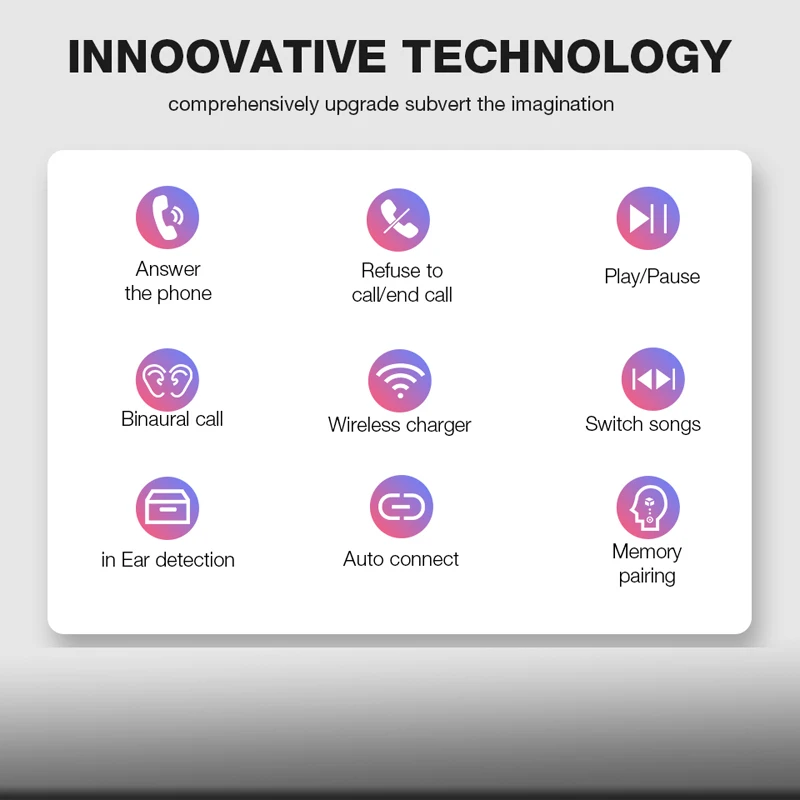 INNOOVATIVE TECHNOLOGY

comprehensively upgrade subvert the imagination

Answer the phone

Refuse to call/end call

Play/Pause

Binaural call

Wireless charger

Switch songs

in Ear detection

Auto connect

Memory pairing